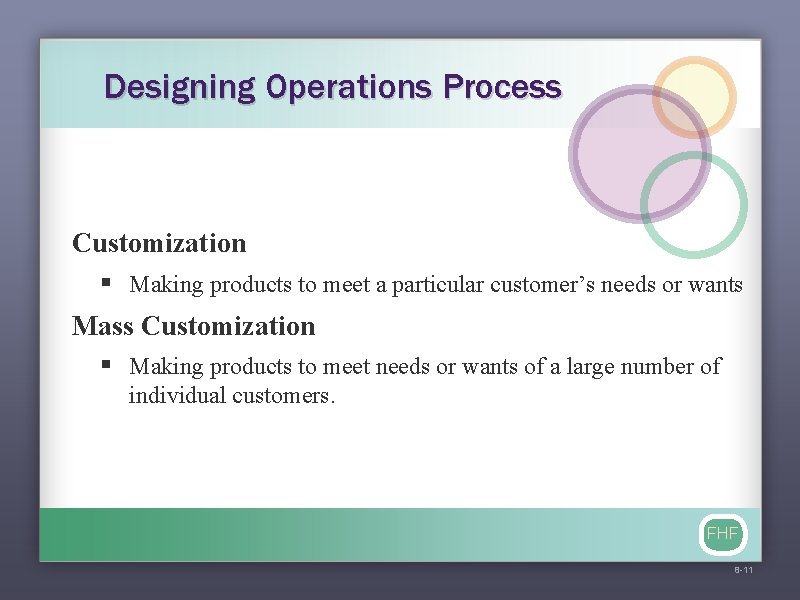 Designing Operations Process

Customization

▪ Making products to meet a particular customer's needs or wants

Mass Customization

▪ Making products to meet needs or wants of a large number of individual customers.

FHF

8-11